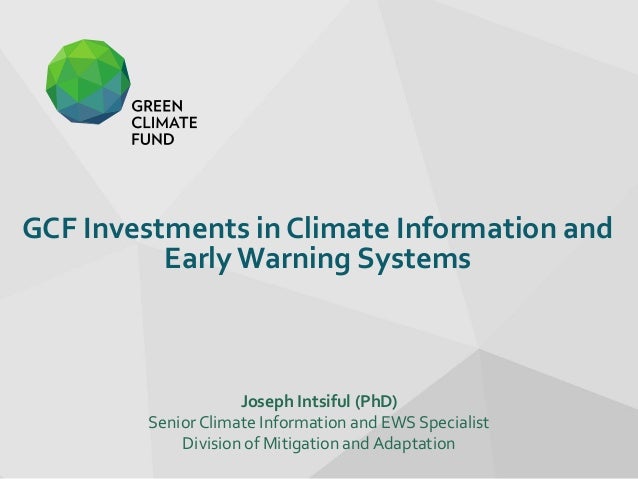 GREEN
CLIMATE
FUND

GCF Investments in Climate Information and Early Warning Systems

Joseph Intsiful (PhD)
Senior Climate Information and EWS Specialist
Division of Mitigation and Adaptation